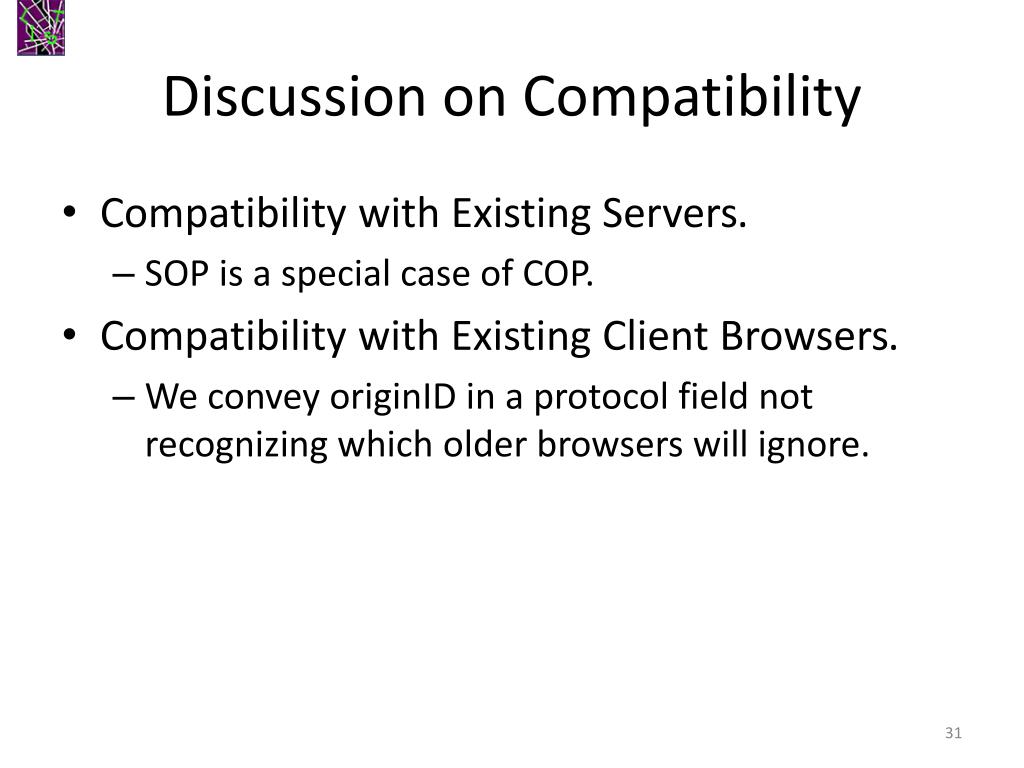 Discussion on Compatibility

• Compatibility with Existing Servers.
– SOP is a special case of COP.
• Compatibility with Existing Client Browsers.
– We convey originID in a protocol field not recognizing which older browsers will ignore.

31